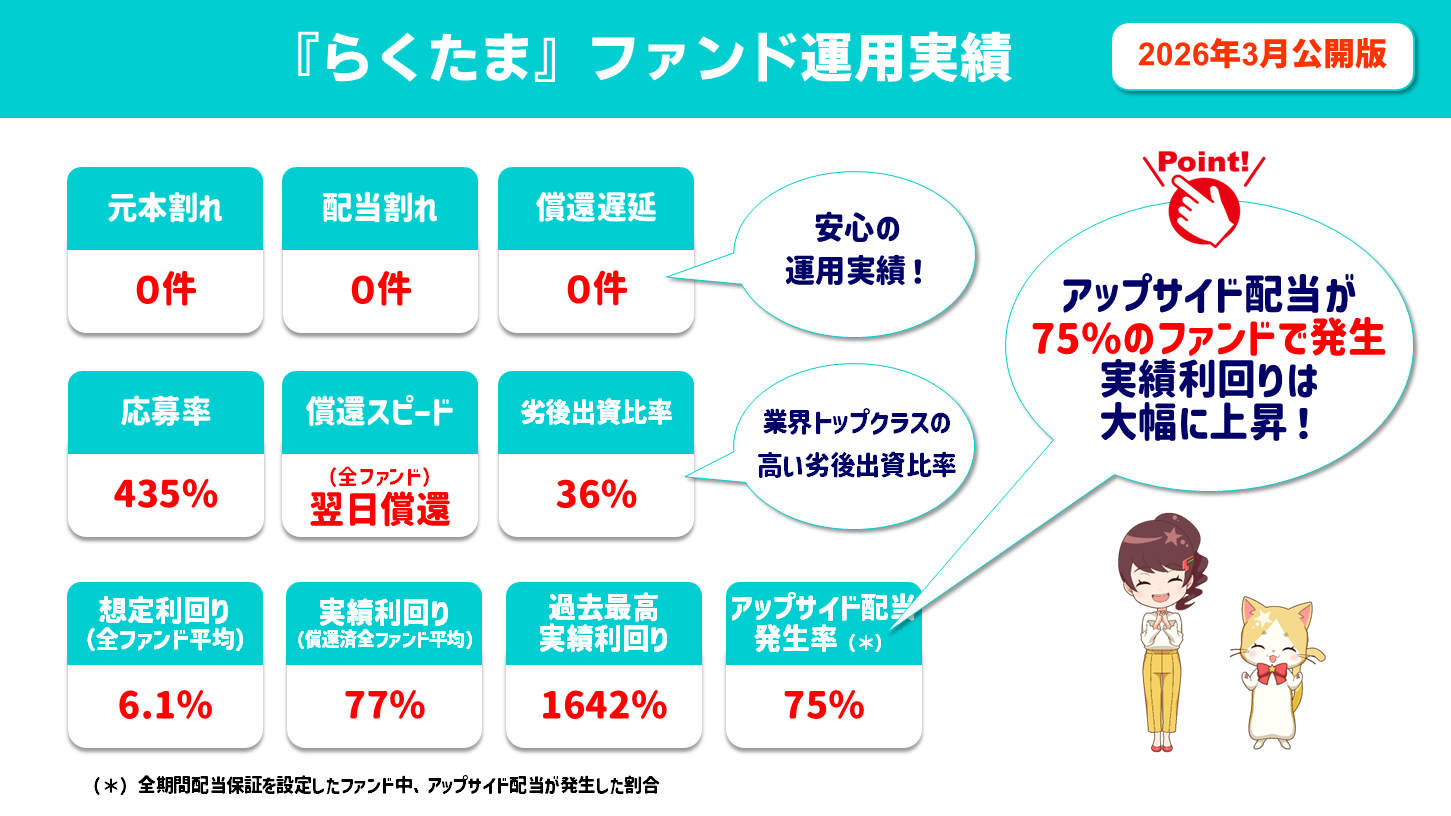 『らくたま』ファンド運用実績

2026年3月公開版

元本割れ
0件

配当割れ
0件

償還遅延
0件

安心の
運用実績！

応募率
435%

償還スピード
(全ファンド)
翌日償還

劣後出資比率
36%

業界トップクラスの
高い劣後出資比率

想定利回り
(全ファンド平均)
6.1%

実績利回り
(償還済全ファンド平均)
77%

過去最高
実績利回り
1642%

アップサイド配当
発生率(＊)
75%

Point!

アップサイド配当が
75%のファンドで発生
実績利回りは
大幅に上昇！

(＊)全期間配当保証を設定したファンド中、アップサイド配当が発生した割合